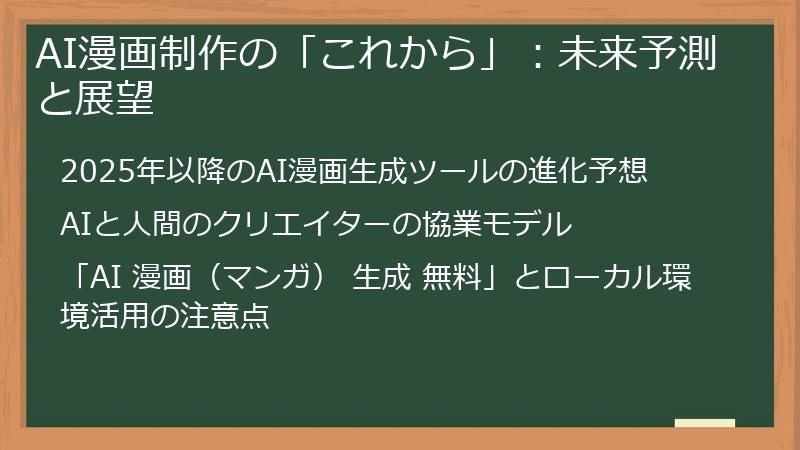 AI漫画制作の「これから」：未来予測と展望

2025年以降のAI漫画生成ツールの進化予想

AIと人間のクリエイターの協業モデル

「AI 漫画（マンガ） 生成 無料」とローカル環境活用の注意点